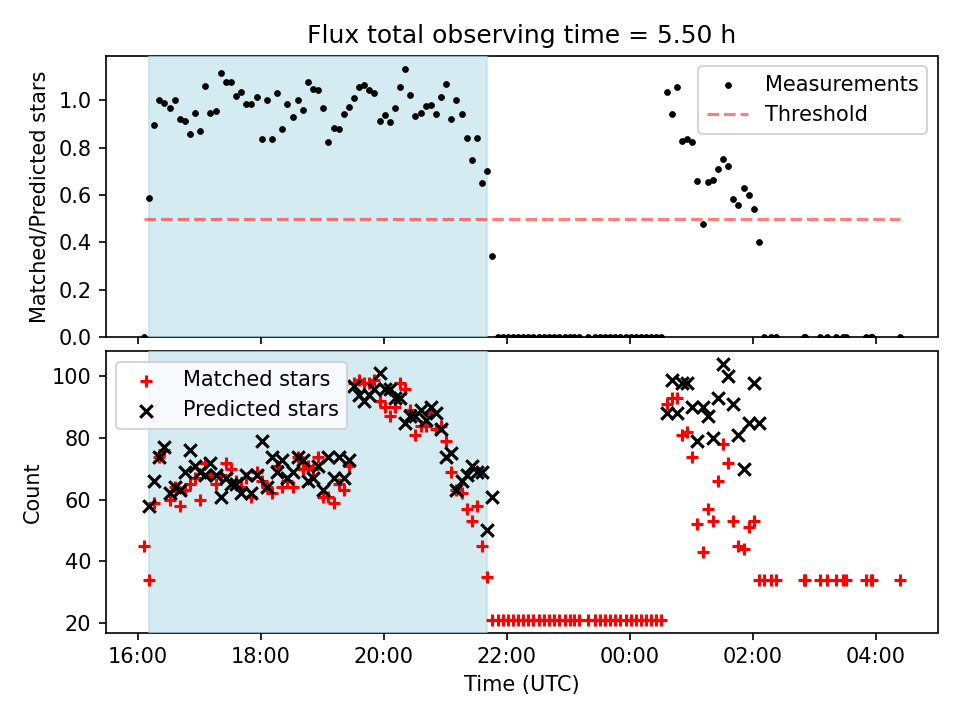 Flux total observing time = 5.50 h

Matched/Predicted stars

1.0
0.8
0.6
0.4
0.2
0.0

Measurements
Threshold

Count

100
80
60
40
20

Matched stars
Predicted stars

16:00
18:00
20:00
22:00
00:00
02:00
04:00

Time (UTC)